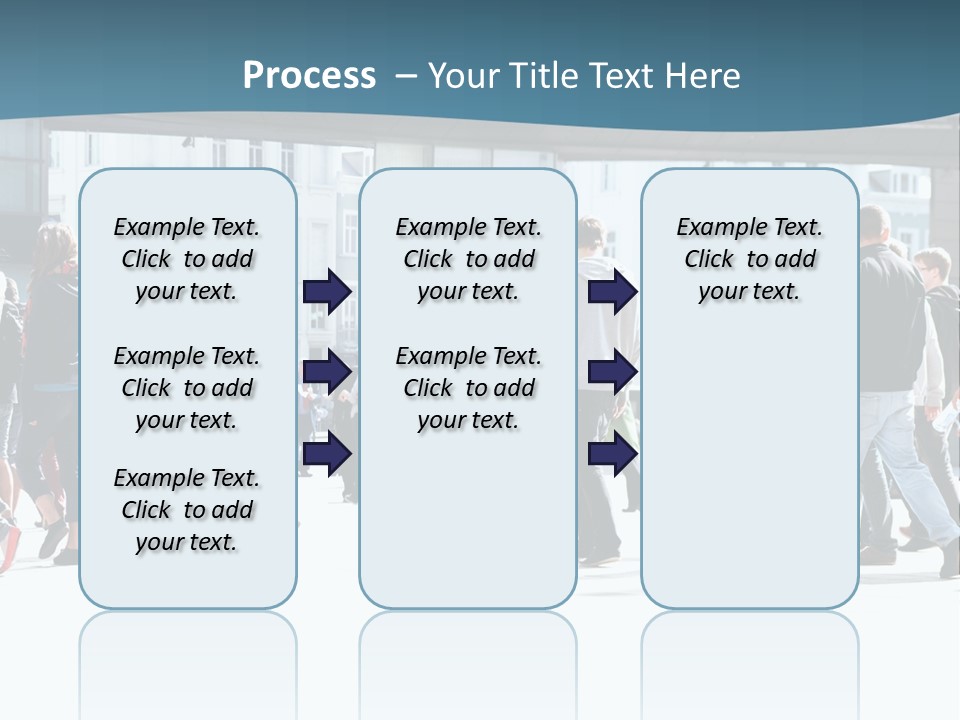 Process – Your Title Text Here

Example Text. Click to add your text.

Example Text. Click to add your text.

Example Text. Click to add your text.

Example Text. Click to add your text.

Example Text. Click to add your text.

Example Text. Click to add your text.